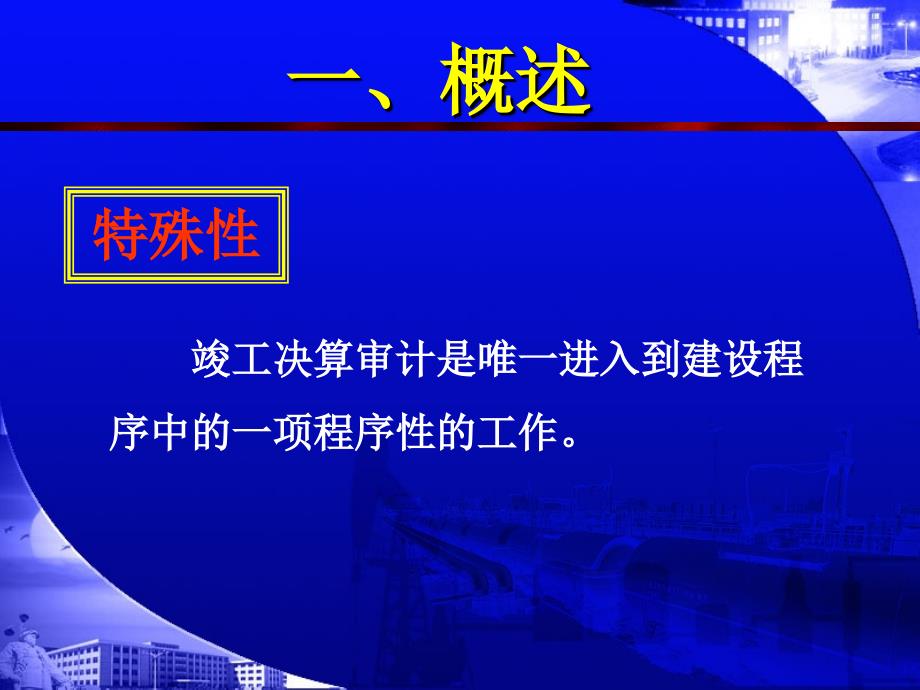 一、概述

特殊性

竣工决算审计是唯一进入到建设程序中的一项程序性的工作。